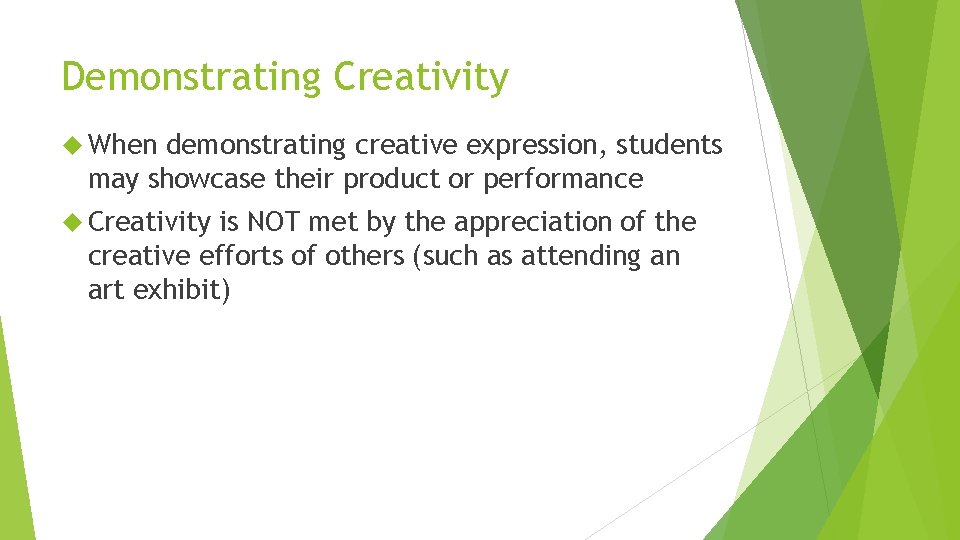 Demonstrating Creativity

When demonstrating creative expression, students may showcase their product or performance

Creativity is NOT met by the appreciation of the creative efforts of others (such as attending an art exhibit)